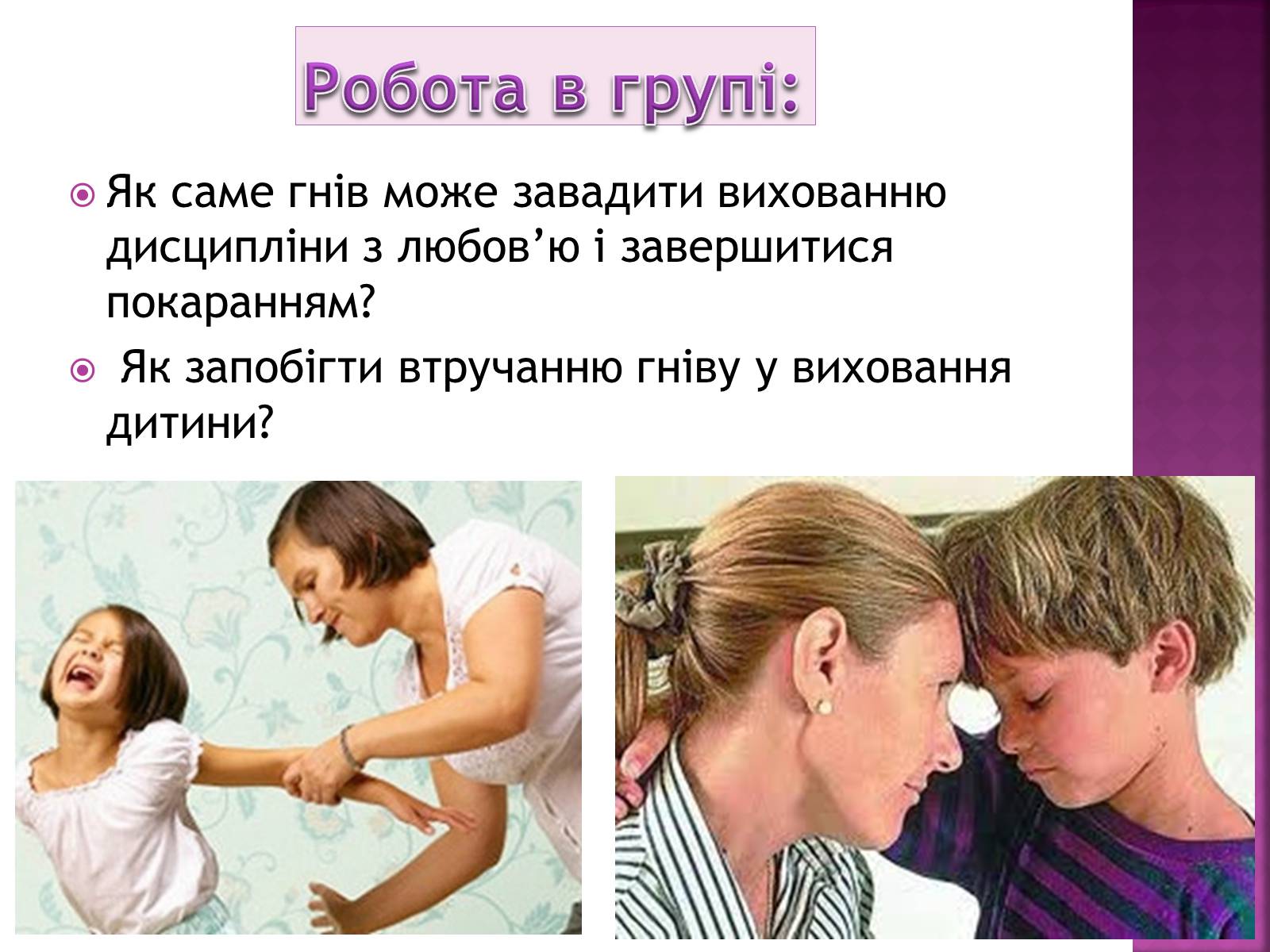 Робота в групі:

Як саме гнів може завадити вихованню дисципліни з любов'ю і завершитися покаранням?

Як запобігти втручанню гніву у виховання дитини?